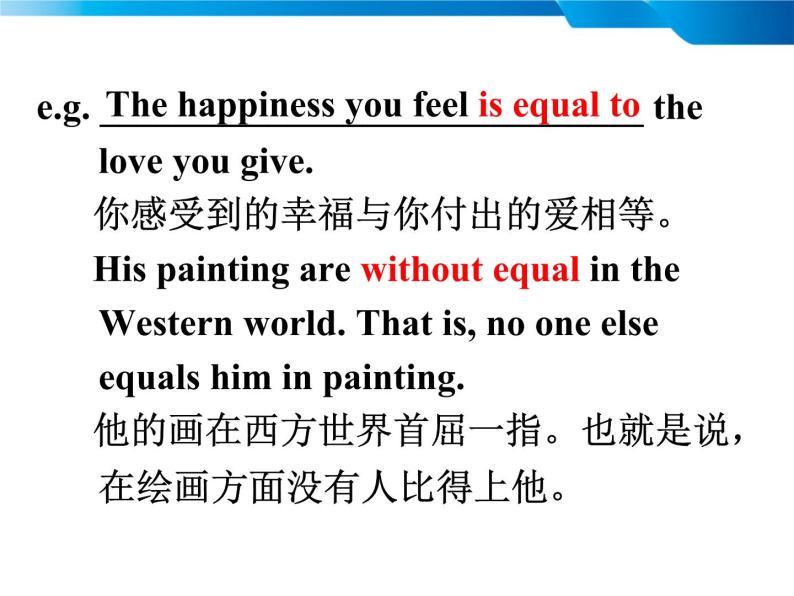 e.g. The happiness you feel is equal to the love you give.

你感受到的幸福与你付出的爱相等。

His painting are without equal in the Western world. That is, no one else equals him in painting.

他的画在西方世界首屈一指。也就是说，在绘画方面没有人比得上他。